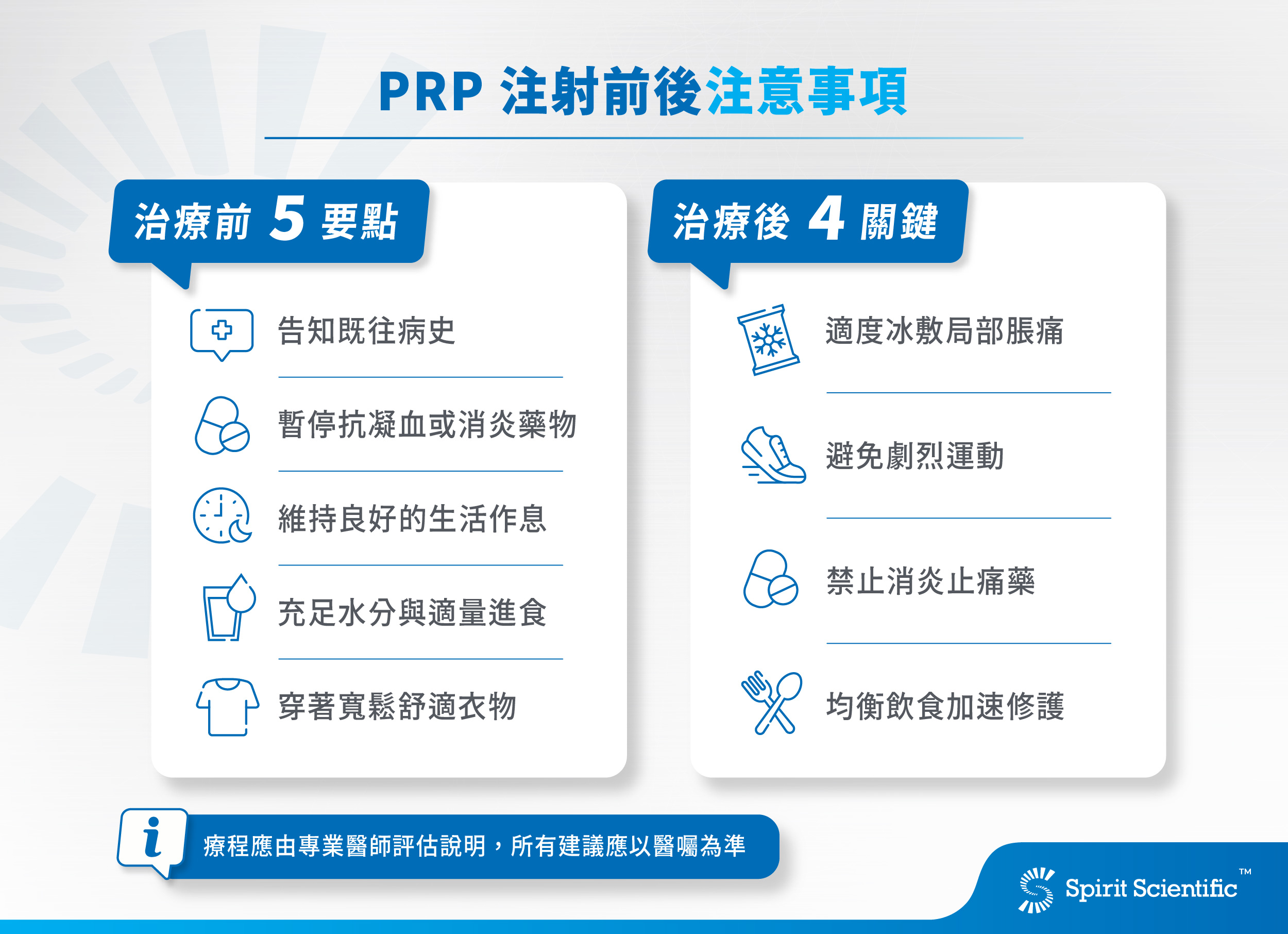 PRP 注射前後注意事項

治療前 5 要點

告知既往病史

暫停抗凝血或消炎藥物

維持良好的生活作息

充足水分與適量進食

穿著寬鬆舒適衣物

治療後 4 關鍵

適度冰敷局部脹痛

避免劇烈運動

禁止消炎止痛藥

均衡飲食加速修護

i

療程應由專業醫師評估說明，所有建議應以醫囑為準

Spirit Scientific™